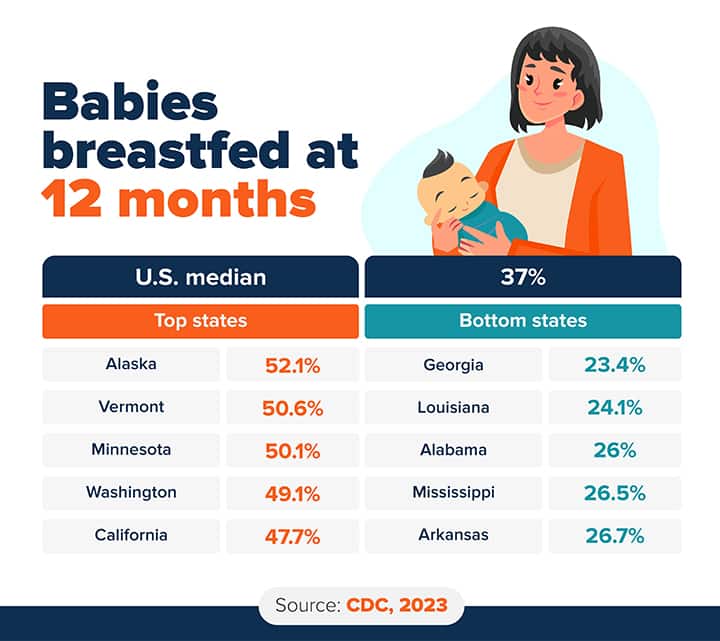 Babies breastfed at 12 months

| U.S. median | | 37% | |
|---|---|---|---|
| Top states | | Bottom states | |
| Alaska | 52.1% | Georgia | 23.4% |
| Vermont | 50.6% | Louisiana | 24.1% |
| Minnesota | 50.1% | Alabama | 26% |
| Washington | 49.1% | Mississippi | 26.5% |
| California | 47.7% | Arkansas | 26.7% |

Source: CDC, 2023